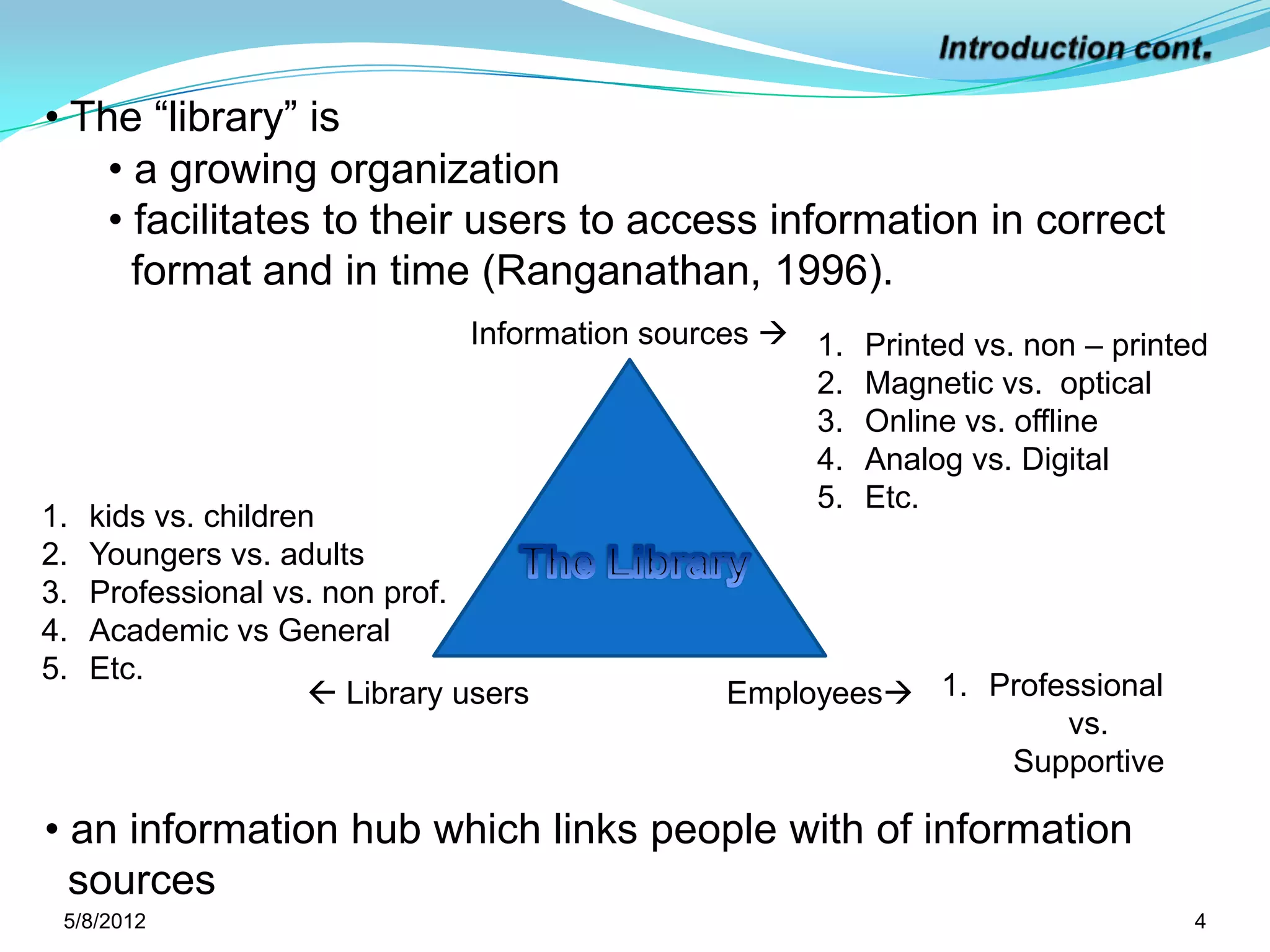 Introduction cont.

• The “library” is
  • a growing organization
  • facilitates to their users to access information in correct format and in time (Ranganathan, 1996).

Information sources →

1. Printed vs. non – printed
2. Magnetic vs. optical
3. Online vs. offline
4. Analog vs. Digital
5. Etc.

1. kids vs. children
2. Youngers vs. adults
3. Professional vs. non prof.
4. Academic vs General
5. Etc.

The Library

← Library users

Employees→

1. Professional vs. Supportive

• an information hub which links people with of information sources

5/8/2012

4